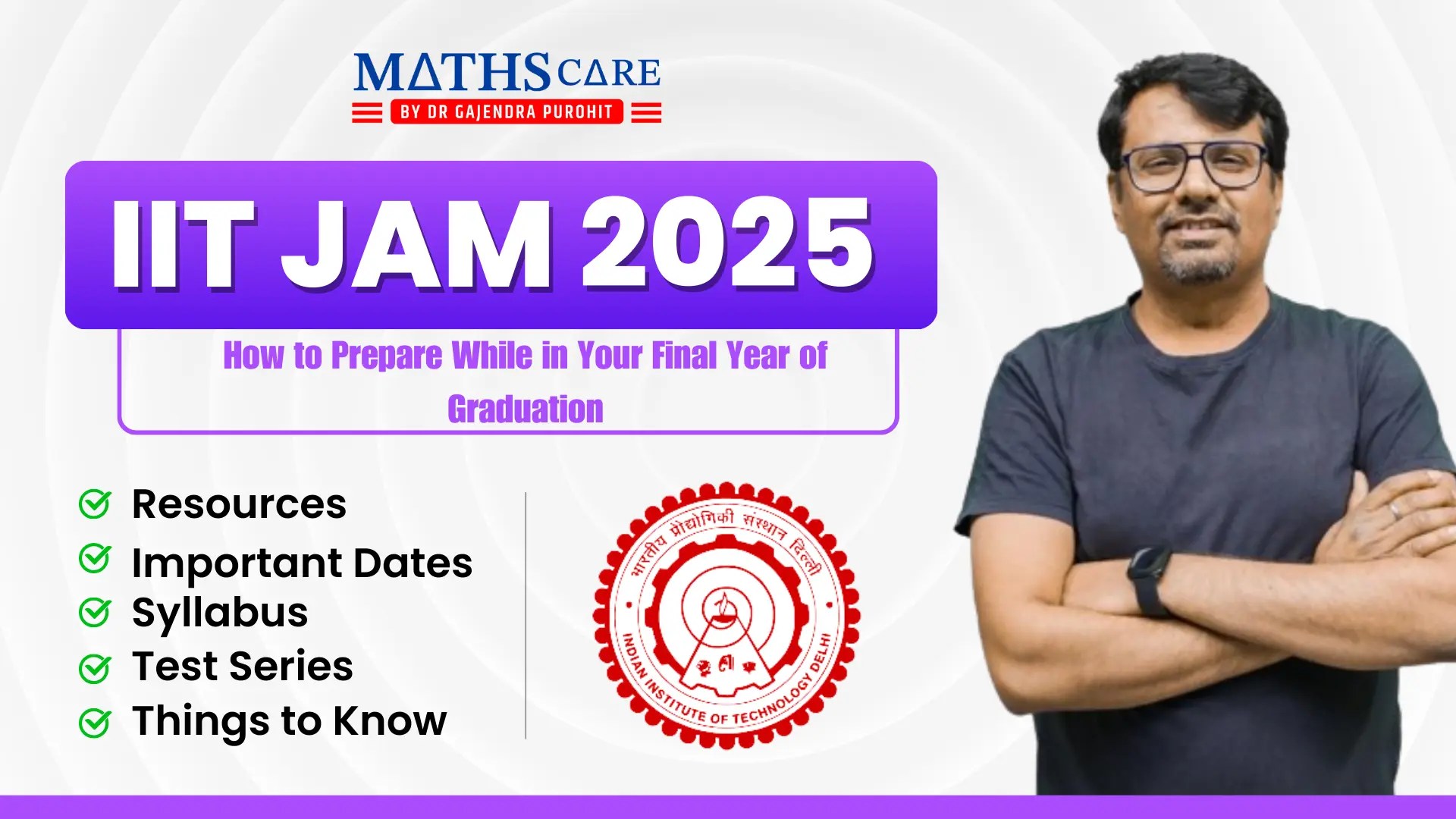 MATHS CARE
BY DR GAJENDRA PUROHIT

IIT JAM 2025

How to Prepare While in Your Final Year of Graduation

Resources
Important Dates
Syllabus
Test Series
Things to Know

भारतीय प्रौद्योगिकी संस्थान दिल्ली
INDIAN INSTITUTE OF TECHNOLOGY DELHI